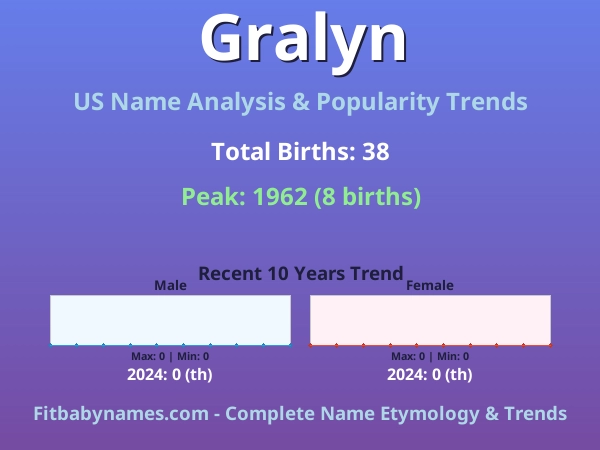 Gralyn

US Name Analysis & Popularity Trends

Total Births: 38

Peak: 1962 (8 births)

Recent 10 Years Trend

Male

Max: 0 | Min: 0

2024: 0 (th)

Female

Max: 0 | Min: 0

2024: 0 (th)

Fitbabynames.com - Complete Name Etymology & Trends